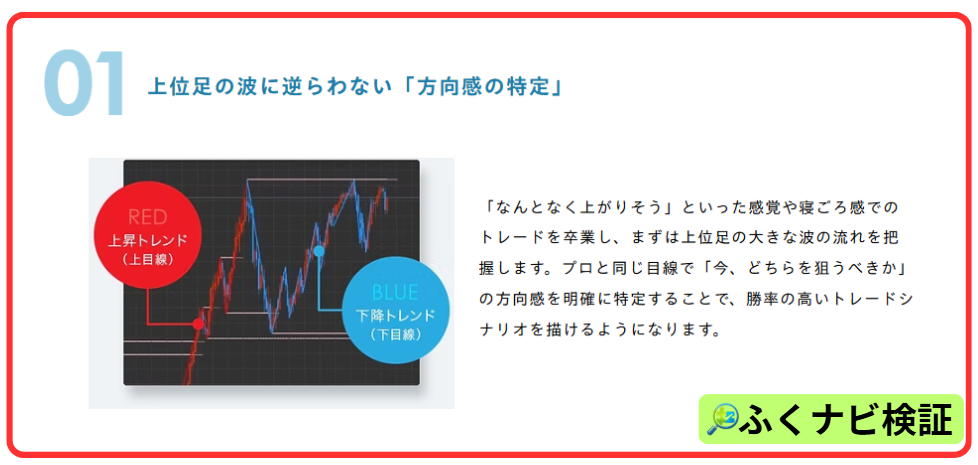 01 上位足の波に逆らわない「方向感の特定」

RED
上昇トレンド
（上目線）

BLUE
下降トレンド
（下目線）

「なんとなく上がりそう」といった感覚や寝ごろ感でのトレードを卒業し、まずは上位足の大きな波の流れを把握します。プロと同じ目線で「今、どちらを狙うべきか」の方向感を明確に特定することで、勝率の高いトレードシナリオを描けるようになります。

ふくナビ検証